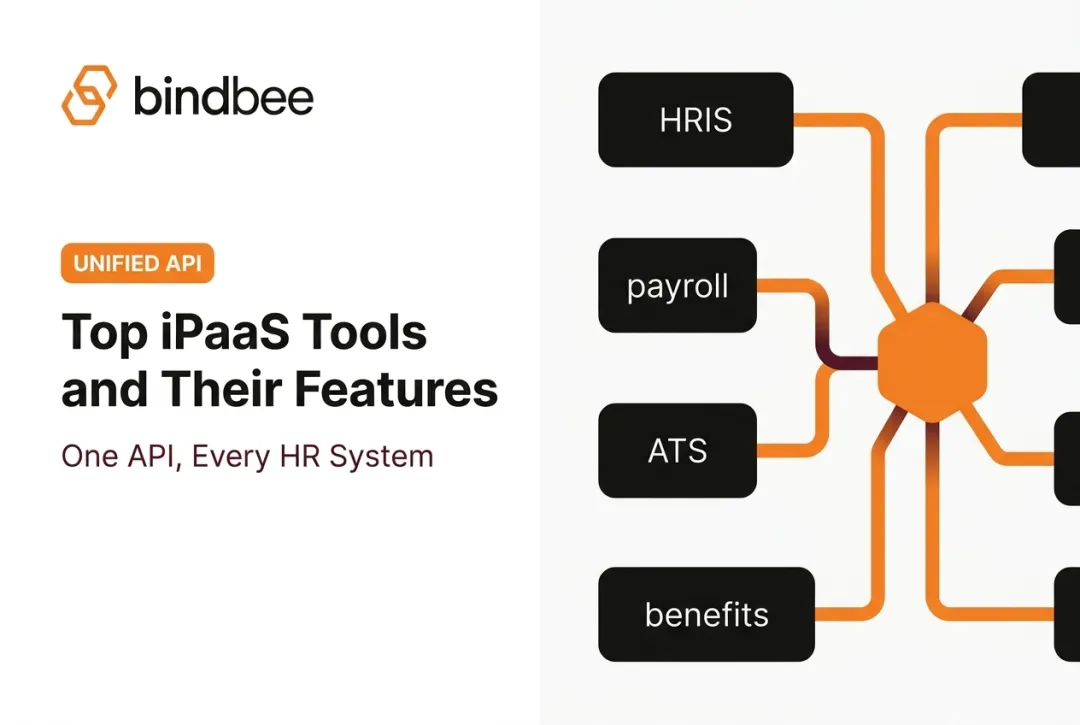 bindbee

UNIFIED API

Top iPaaS Tools and Their Features

One API, Every HR System

HRIS

payroll

ATS

benefits